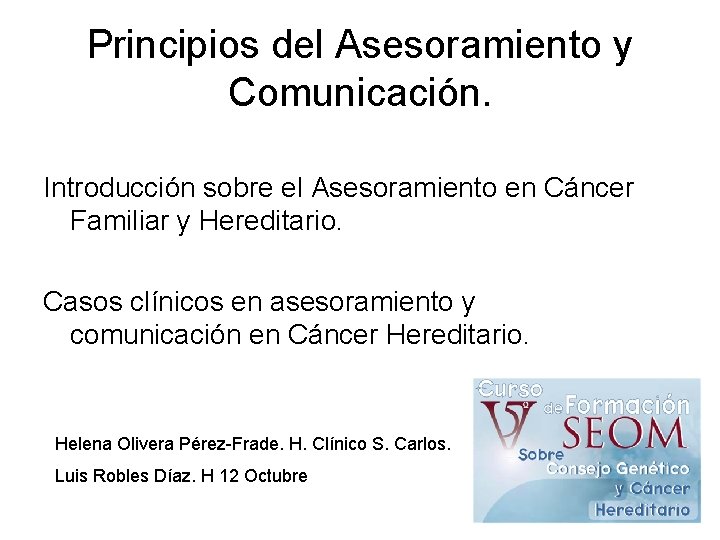 Principios del Asesoramiento y Comunicación.

Introducción sobre el Asesoramiento en Cáncer Familiar y Hereditario.

Casos clínicos en asesoramiento y comunicación en Cáncer Hereditario.

Helena Olivera Pérez-Frade. H. Clínico S. Carlos.

Luis Robles Díaz. H 12 Octubre

Vº Curso de Formación SEOM Sobre Consejo Genético y Cáncer Hereditario